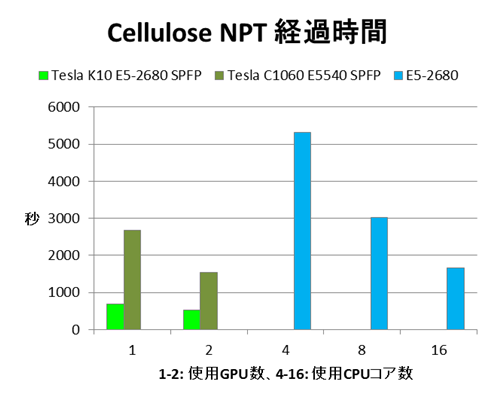 Cellulose NPT 経過時間

Tesla K10 E5-2680 SPFP
Tesla C1060 E5540 SPFP
E5-2680

6000
5000
4000
3000
2000
1000
0

秒

1
2
4
8
16

1-2: 使用GPU数、4-16: 使用CPUコア数